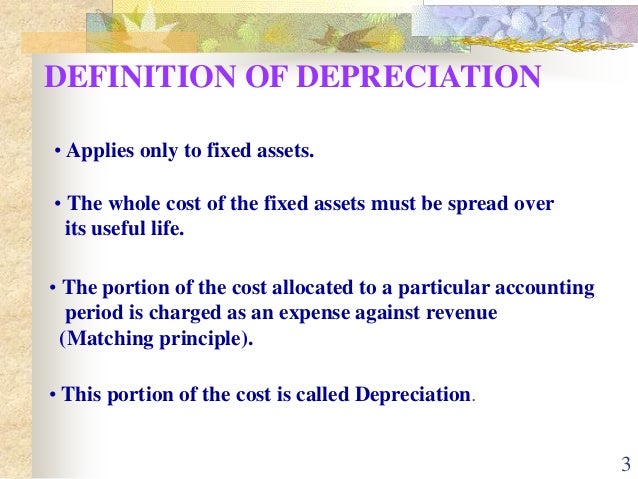 DEFINITION OF DEPRECIATION

• Applies only to fixed assets.

• The whole cost of the fixed assets must be spread over its useful life.

• The portion of the cost allocated to a particular accounting period is charged as an expense against revenue (Matching principle).

• This portion of the cost is called Depreciation.

3